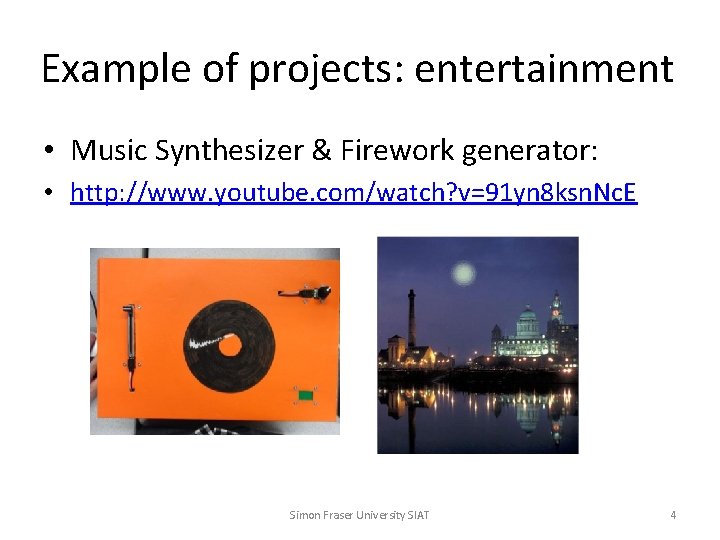 Example of projects: entertainment

• Music Synthesizer & Firework generator:
• http://www.youtube.com/watch?v=91yn8ksnNcE

Simon Fraser University SIAT

4